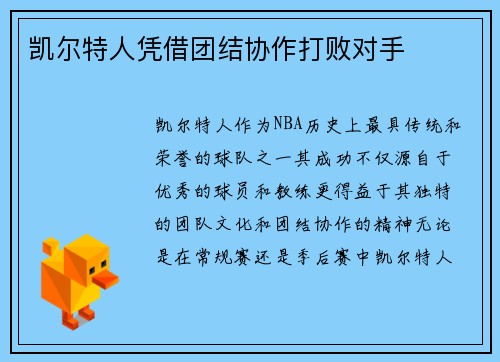 凯尔特人凭借团结协作打败对手

凯尔特人作为NBA历史上最具传统和荣誉的球队之一其成功不仅源自于优秀的球员和教练更得益于其独特的团队文化和团结协作的精神无论是在常规赛还是季后赛中凯尔特人